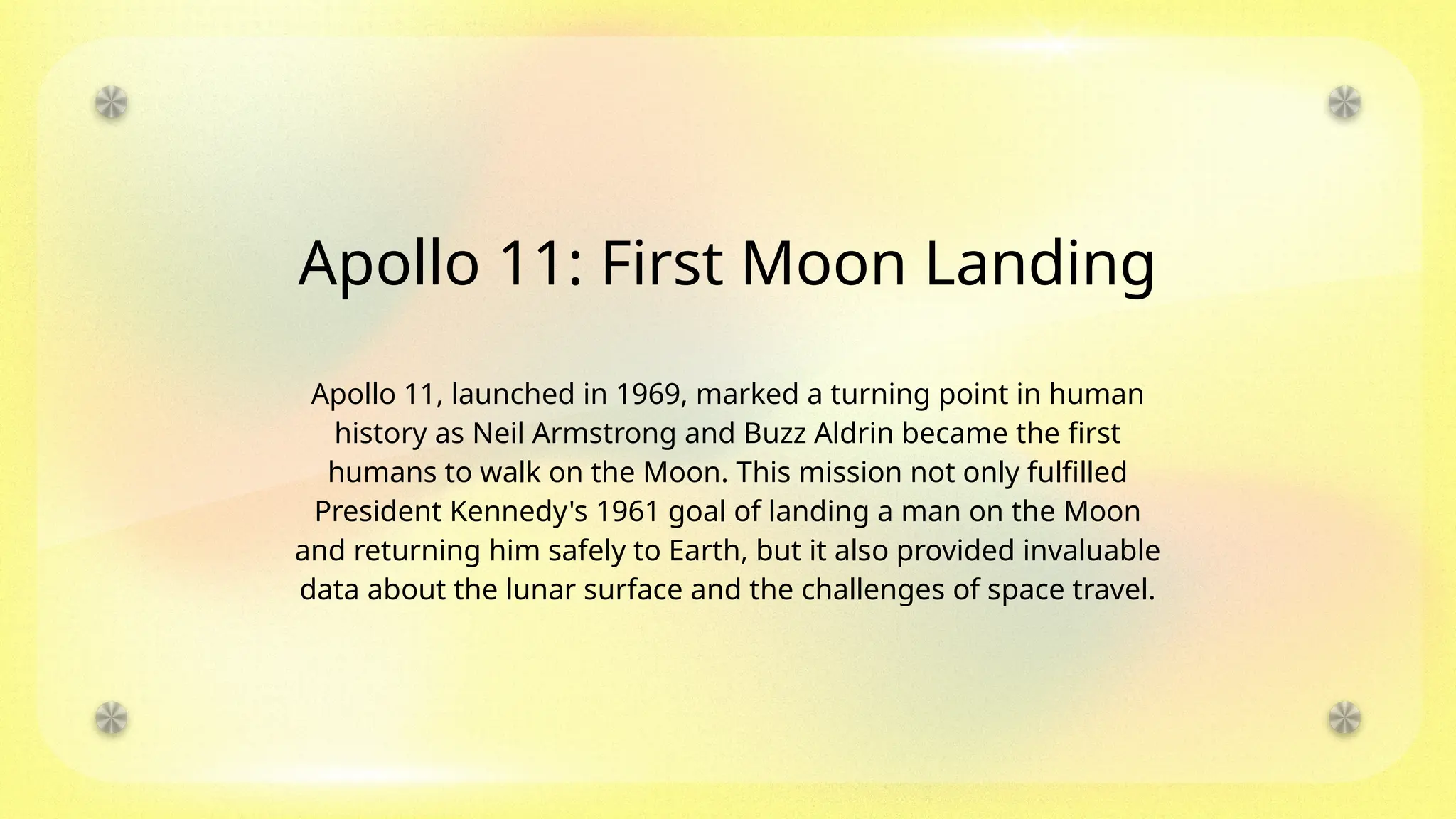 Apollo 11: First Moon Landing

Apollo 11, launched in 1969, marked a turning point in human history as Neil Armstrong and Buzz Aldrin became the first humans to walk on the Moon. This mission not only fulfilled President Kennedy's 1961 goal of landing a man on the Moon and returning him safely to Earth, but it also provided invaluable data about the lunar surface and the challenges of space travel.